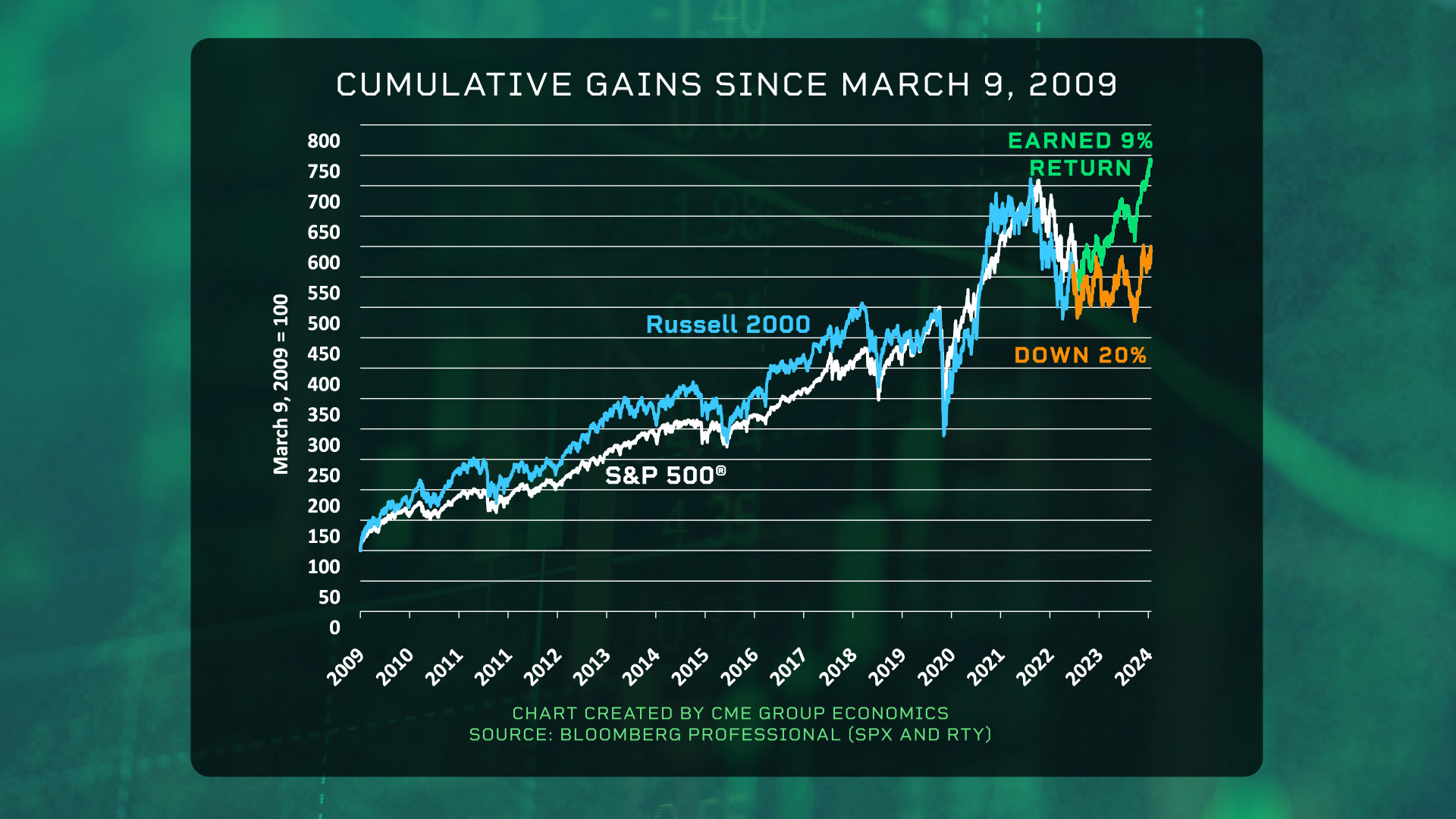 CUMULATIVE GAINS SINCE MARCH 9, 2009

March 9, 2009 = 100

800
750
700
650
600
550
500
450
400
350
300
250
200
150
100
50
0

EARNED 9% RETURN

Russell 2000

DOWN 20%

S&P 500®

2009 2010 2011 2011 2012 2013 2014 2015 2016 2017 2018 2019 2020 2021 2022 2023 2024

CHART CREATED BY CME GROUP ECONOMICS
SOURCE: BLOOMBERG PROFESSIONAL (SPX AND RTY)